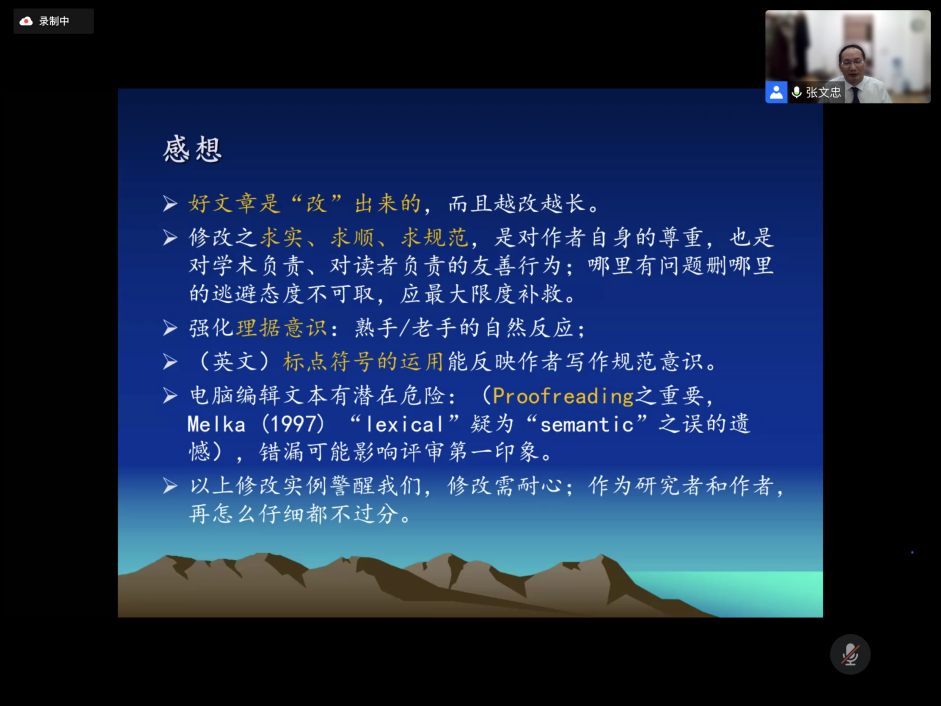 录制中

张文忠

感想

➢ 好文章是“改”出来的，而且越改越长。

➢ 修改之求实、求顺、求规范，是对作者自身的尊重，也是对学术负责、对读者负责的友善行为；哪里有问题删哪里的逃避态度不可取，应最大限度补救。

➢ 强化理据意识：熟手/老手的自然反应；

➢ （英文）标点符号的运用能反映作者写作规范意识。

➢ 电脑编辑文本有潜在危险：（Proofreading之重要，Melka (1997) “lexical”疑为“semantic”之误的遗憾），错漏可能影响评审第一印象。

➢ 以上修改实例警醒我们，修改需耐心；作为研究者和作者，再怎么仔细都不过分。